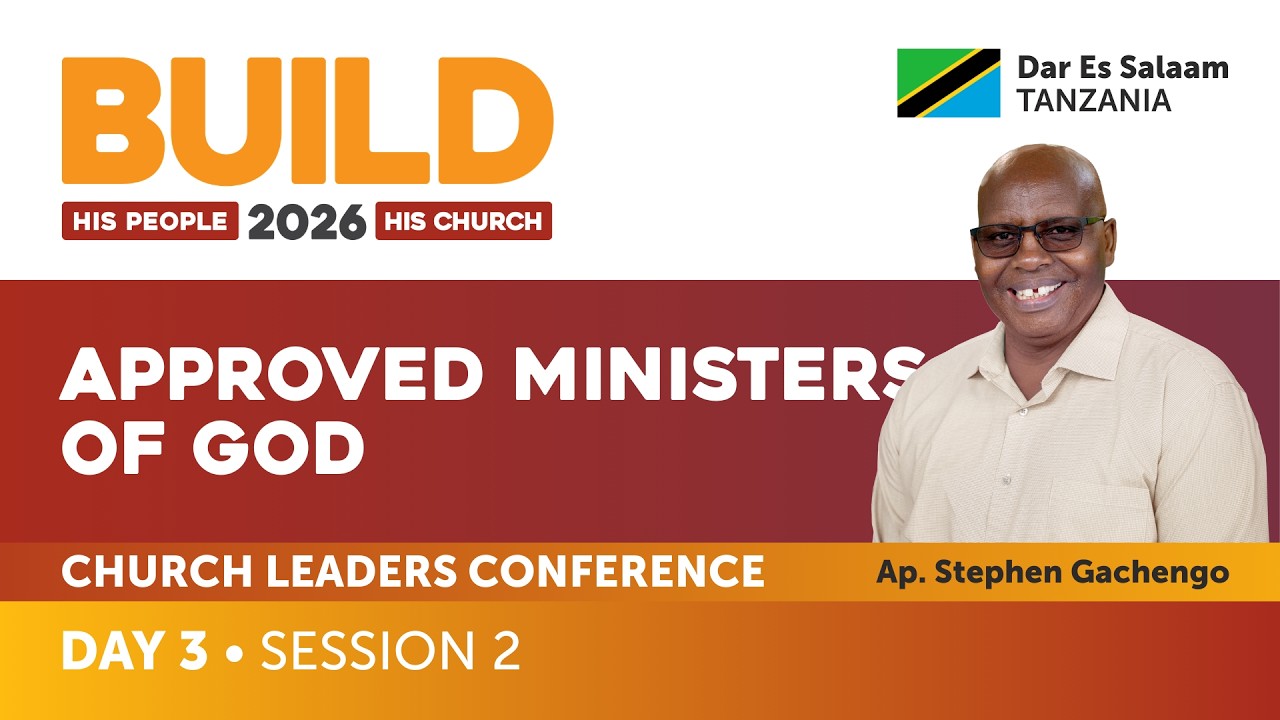 BUILD
HIS PEOPLE 2026 HIS CHURCH

Dar Es Salaam
TANZANIA

APPROVED MINISTERS OF GOD

CHURCH LEADERS CONFERENCE

Ap. Stephen Gachengo

DAY 3 • SESSION 2